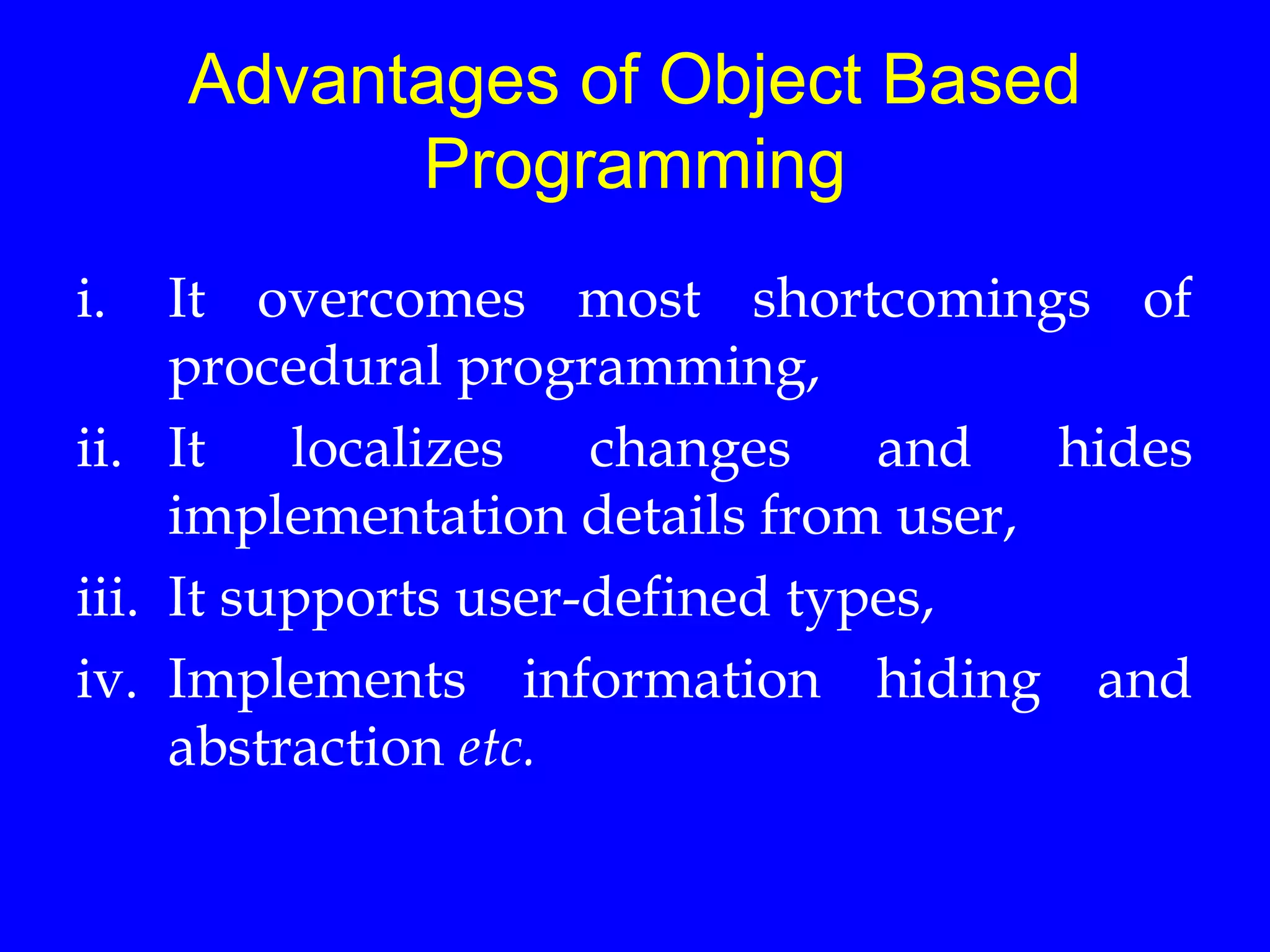 Advantages of Object Based Programming

i. It overcomes most shortcomings of procedural programming,

ii. It localizes changes and hides implementation details from user,

iii. It supports user-defined types,

iv. Implements information hiding and abstraction etc.